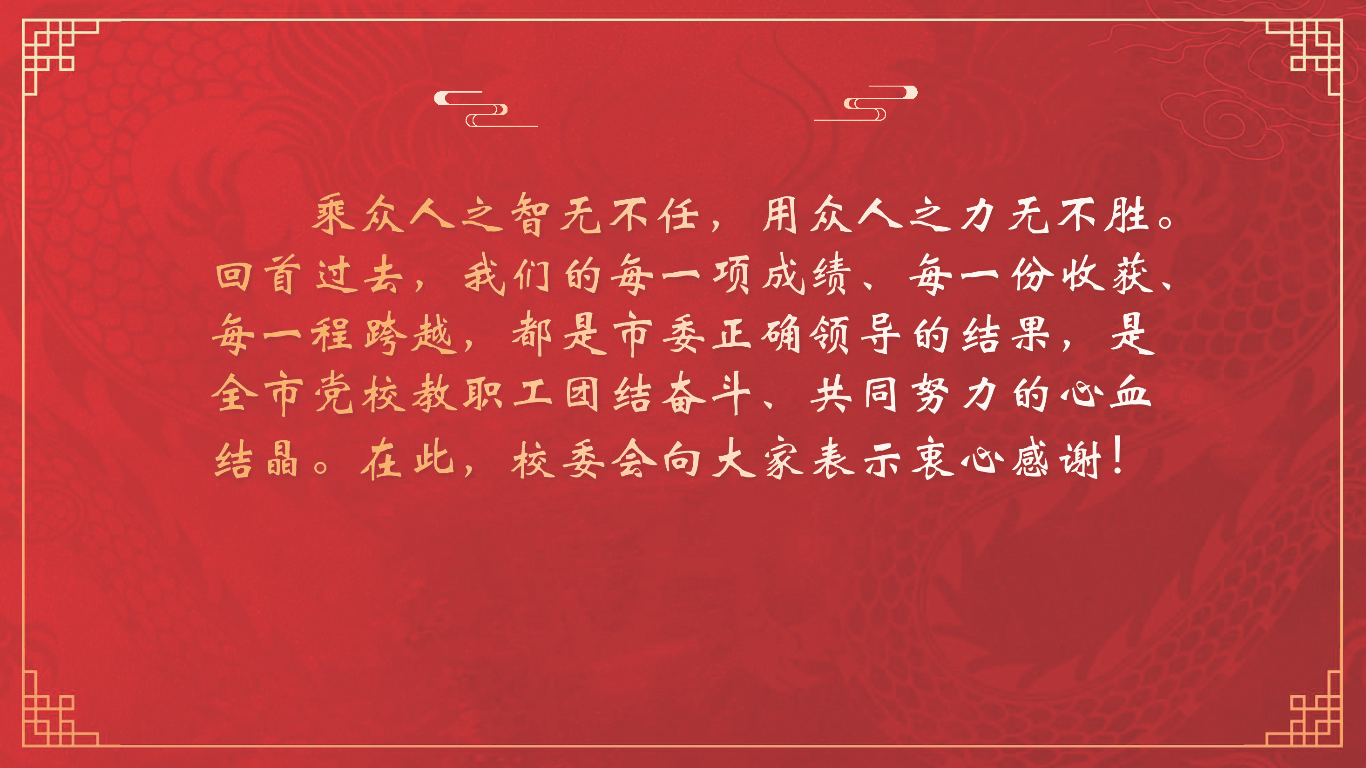 乘众人之智无不任，用众人之力无不胜。回首过去，我们的每一项成绩、每一份收获、每一程跨越，都是市委正确领导的结果，是全市党校教职工团结奋斗、共同努力的心血结晶。在此，校委会向大家表示衷心感谢！